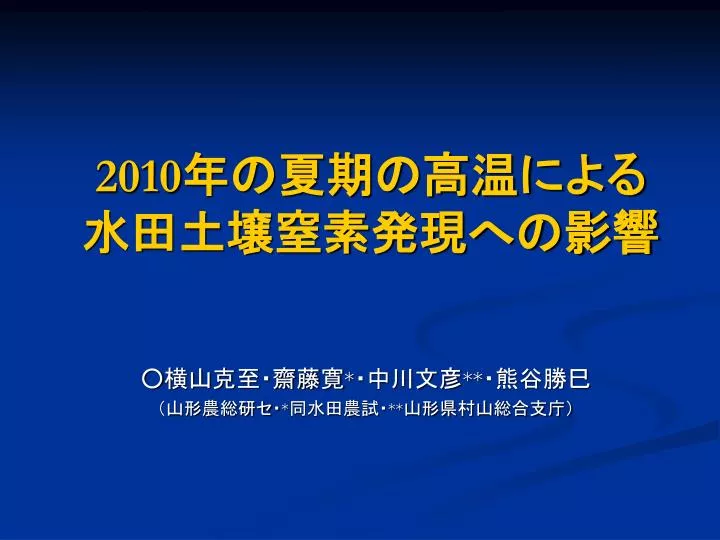 2010年の夏期の高温による
水田土壌窒素発現への影響

○横山克至･齋藤寛*･中川文彦**･熊谷勝巳
（山形農総研セ･*同水田農試･**山形県村山総合支庁）